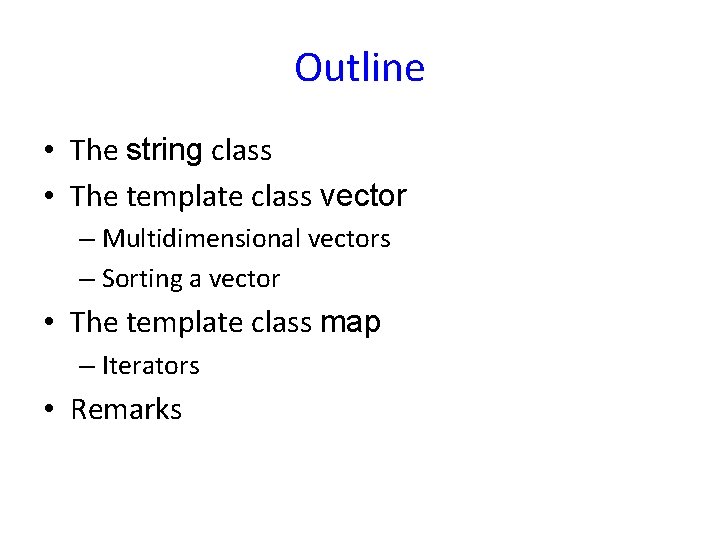 Outline

• The string class
• The template class vector
– Multidimensional vectors
– Sorting a vector
• The template class map
– Iterators
• Remarks